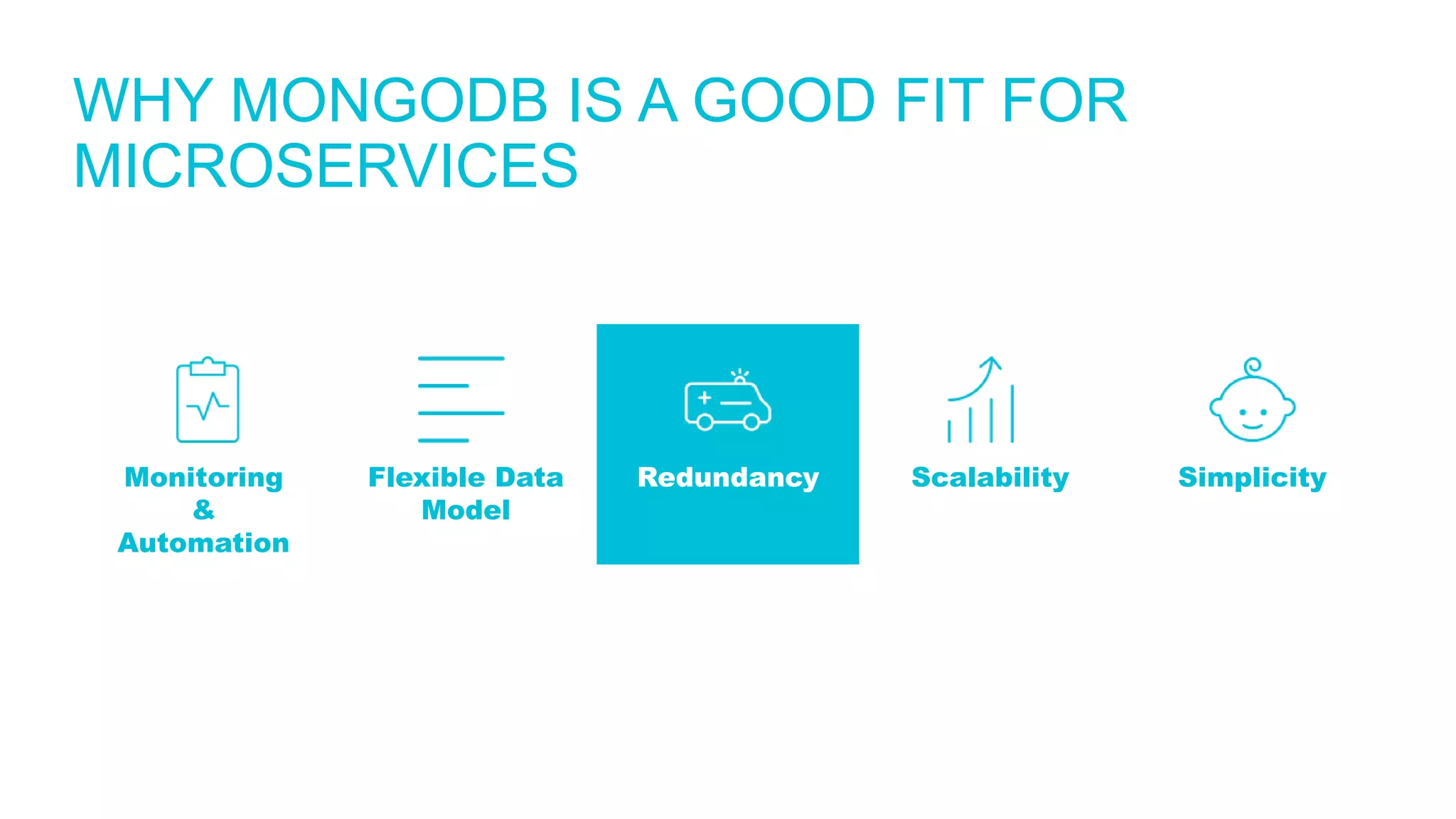 WHY MONGODB IS A GOOD FIT FOR MICROSERVICES

Monitoring & Automation

Flexible Data Model

Redundancy

Scalability

Simplicity